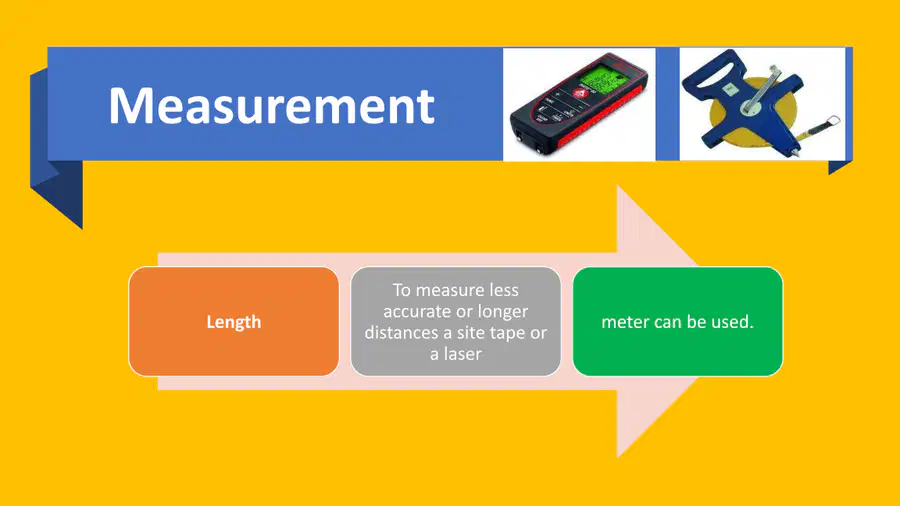 Measurement

Length

To measure less accurate or longer distances a site tape or a laser

meter can be used.